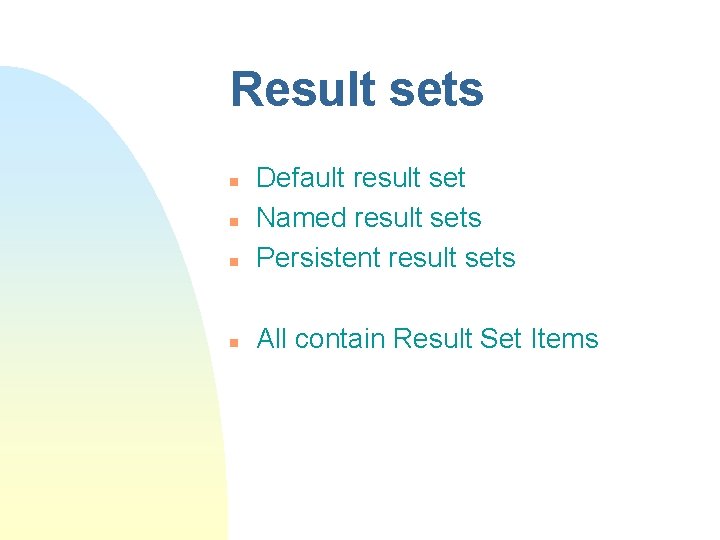 Result sets

- Default result set
- Named result sets
- Persistent result sets

- All contain Result Set Items